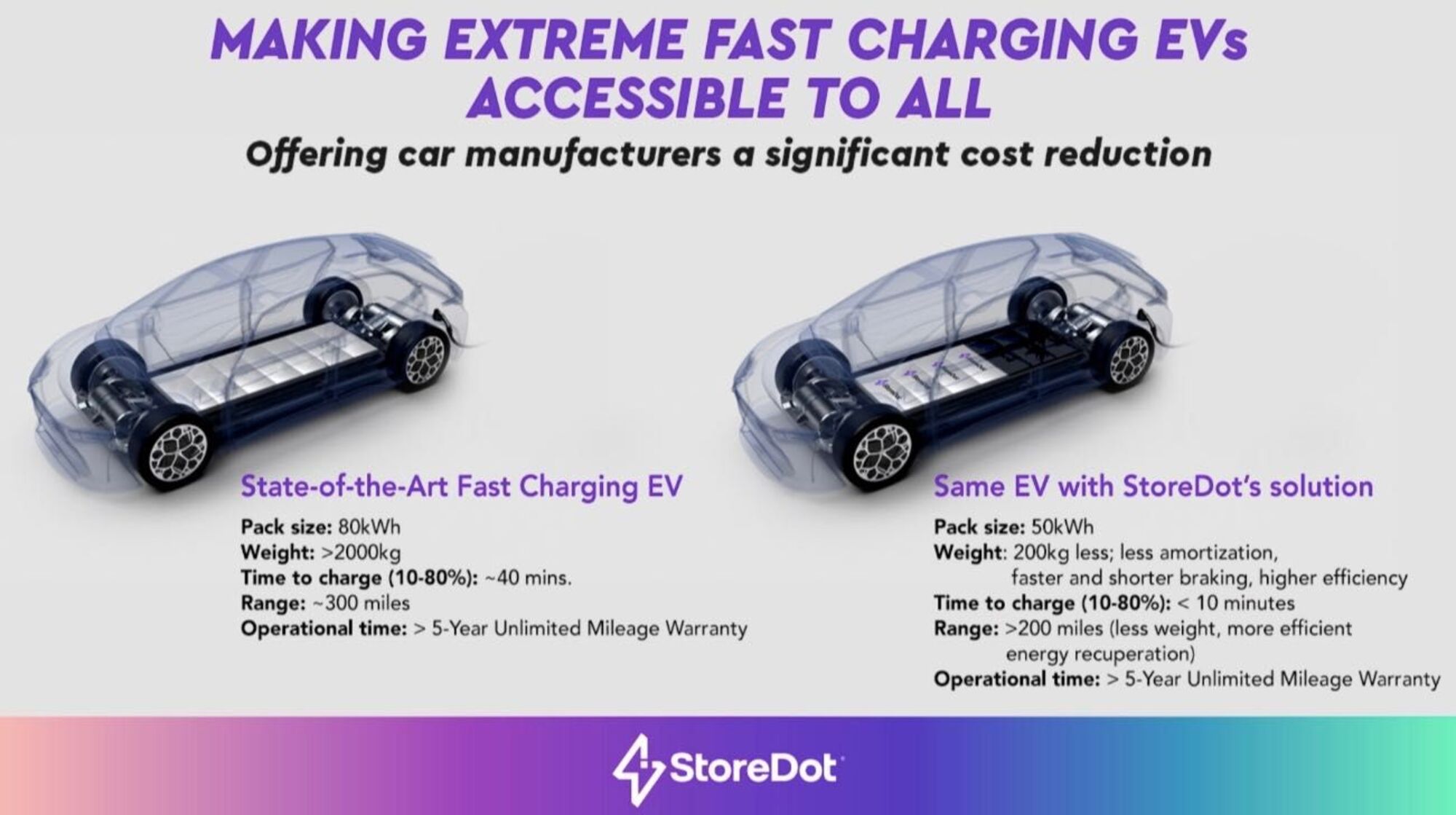 MAKING EXTREME FAST CHARGING EVs ACCESSIBLE TO ALL

Offering car manufacturers a significant cost reduction

State-of-the-Art Fast Charging EV

Pack size: 80kWh
Weight: >2000kg
Time to charge (10-80%): ~40 mins.
Range: ~300 miles
Operational time: > 5-Year Unlimited Mileage Warranty

Same EV with StoreDot's solution

Pack size: 50kWh
Weight: 200kg less; less amortization, faster and shorter braking, higher efficiency
Time to charge (10-80%): < 10 minutes
Range: >200 miles (less weight, more efficient energy recuperation)
Operational time: > 5-Year Unlimited Mileage Warranty

StoreDot